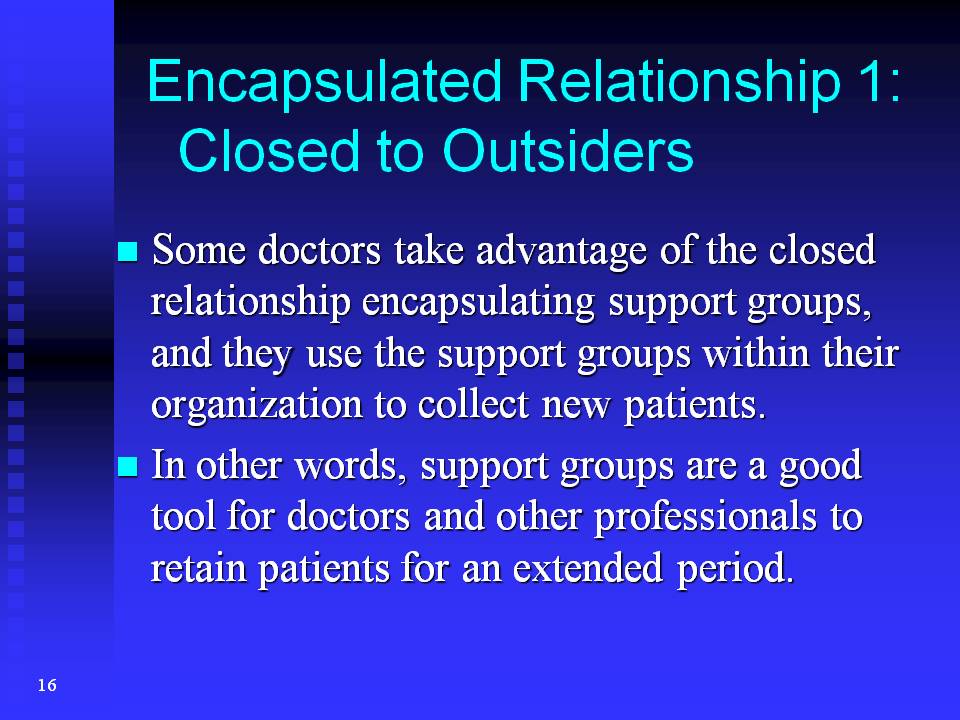 Encapsulated Relationship 1: Closed to Outsiders

- Some doctors take advantage of the closed relationship encapsulating support groups, and they use the support groups within their organization to collect new patients.
- In other words, support groups are a good tool for doctors and other professionals to retain patients for an extended period.

16